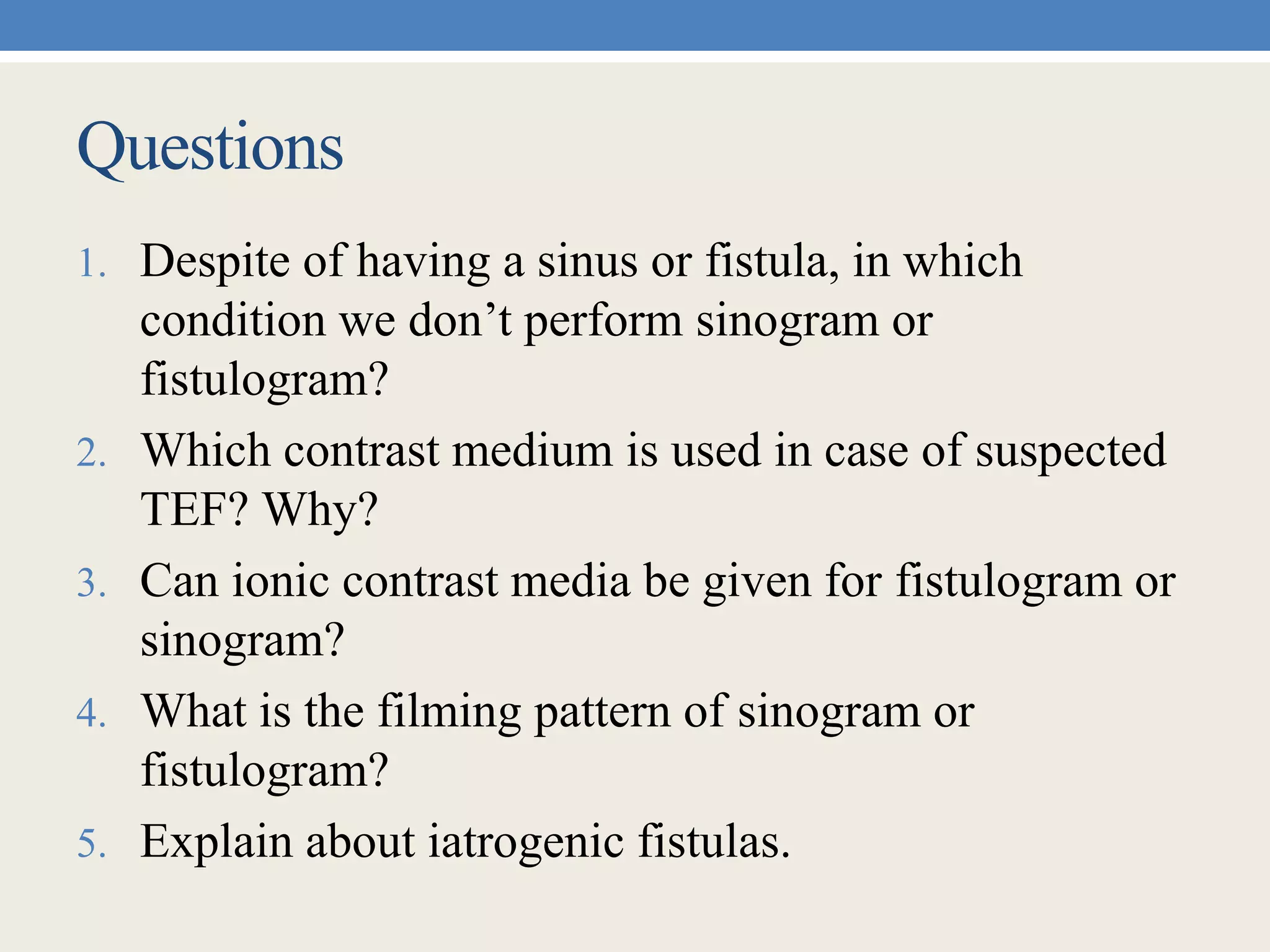 Questions

1. Despite of having a sinus or fistula, in which condition we don’t perform sinogram or fistulogram?
2. Which contrast medium is used in case of suspected TEF? Why?
3. Can ionic contrast media be given for fistulogram or sinogram?
4. What is the filming pattern of sinogram or fistulogram?
5. Explain about iatrogenic fistulas.